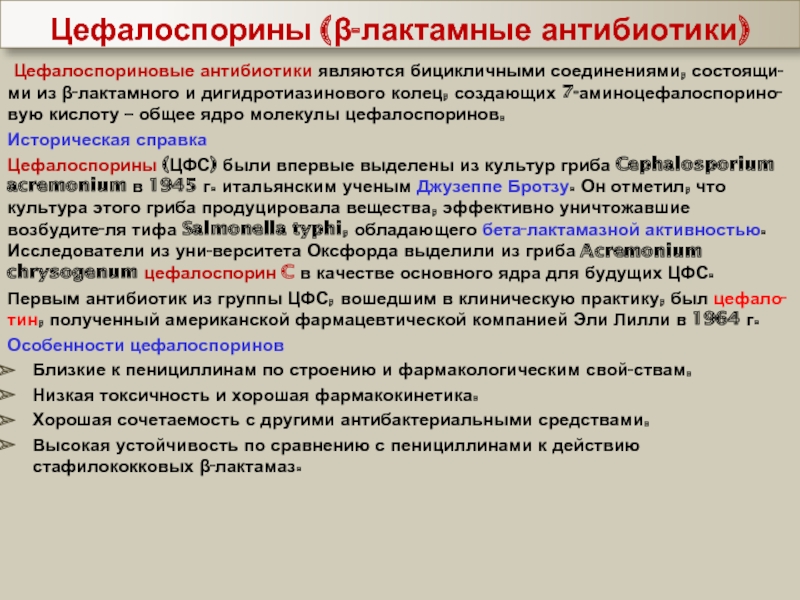 Цефалоспорины (β-лактамные антибиотики)

Цефалоспориновые антибиотики являются бицикличными соединениями, состоящими из β-лактамного и дигидротиазинового колец, создающих 7-аминоцефалоспориновую кислоту – общее ядро молекулы цефалоспоринов.

Историческая справка

Цефалоспорины (ЦФС) были впервые выделены из культур гриба Cephalosporium acremonium в 1945 г. итальянским ученым Джузеппе Бротзу. Он отметил, что культура этого гриба продуцировала вещества, эффективно уничтожавшие возбудите-ля тифа Salmonella typhi, обладающего бета-лактамазной активностью. Исследователи из уни-верситета Оксфорда выделили из гриба Acremonium chrysogenum цефалоспорин C в качестве основного ядра для будущих ЦФС.

Первым антибиотик из группы ЦФС, вошедшим в клиническую практику, был цефалотин, полученный американской фармацевтической компанией Эли Лилли в 1964 г.

Особенности цефалоспоринов

Близкие к пенициллинам по строению и фармакологическим свой-ствам.

Низкая токсичность и хорошая фармакокинетика.

Хорошая сочетаемость с другими антибактериальными средствами.

Высокая устойчивость по сравнению с пенициллинами к действию стафилококковых β-лактамаз.